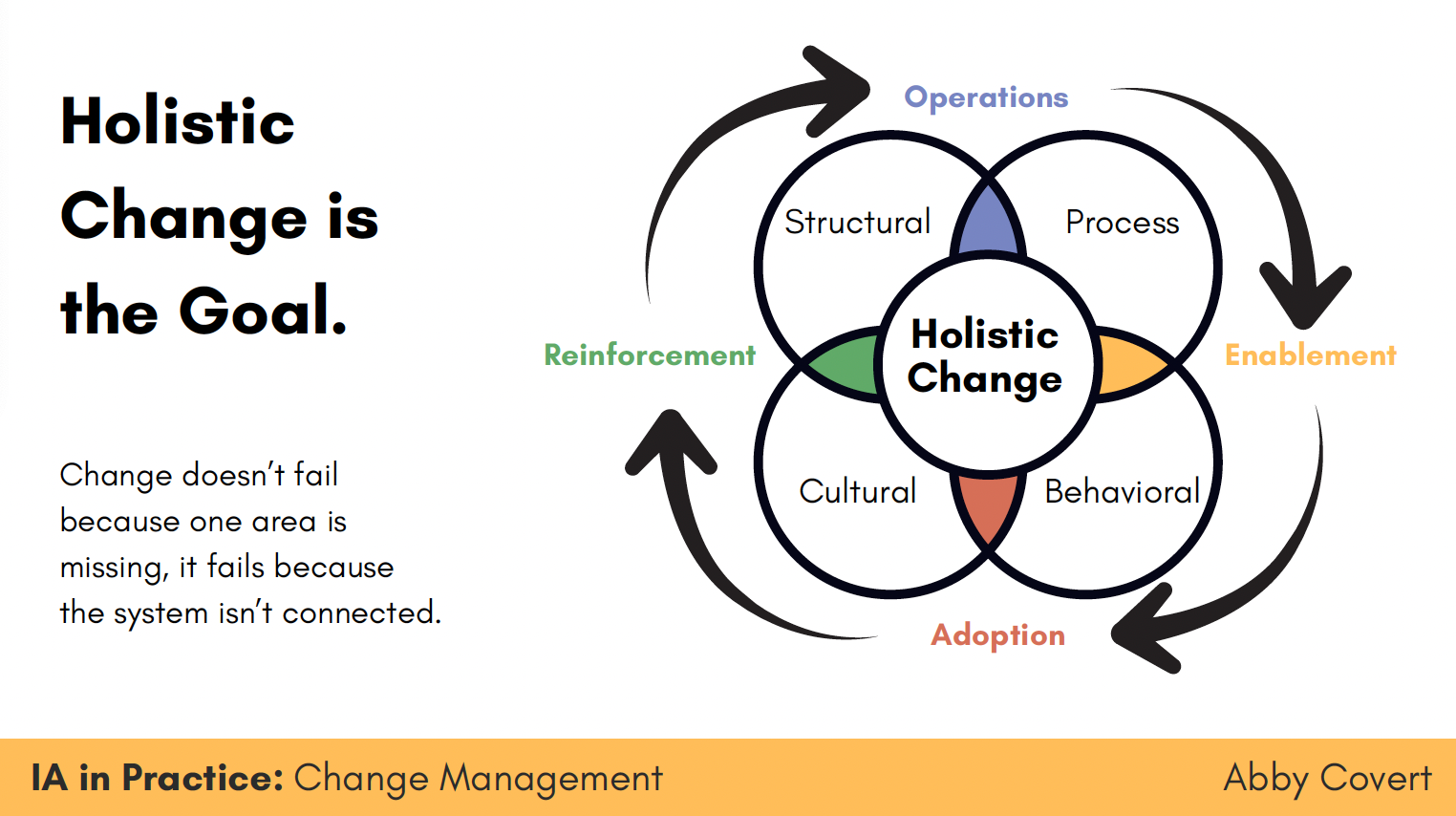 Holistic Change is the Goal.

Change doesn't fail because one area is missing, it fails because the system isn't connected.

Operations

Structural

Process

Reinforcement

Holistic Change

Enablement

Cultural

Behavioral

Adoption

IA in Practice: Change Management

Abby Covert